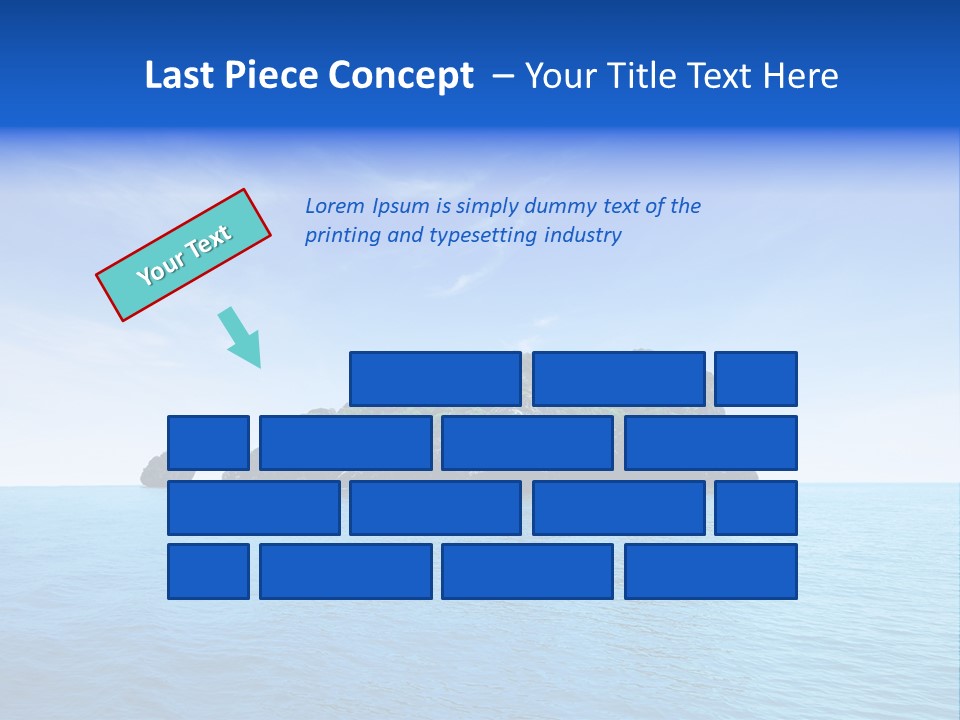 Last Piece Concept – Your Title Text Here

Your Text

Lorem Ipsum is simply dummy text of the printing and typesetting industry